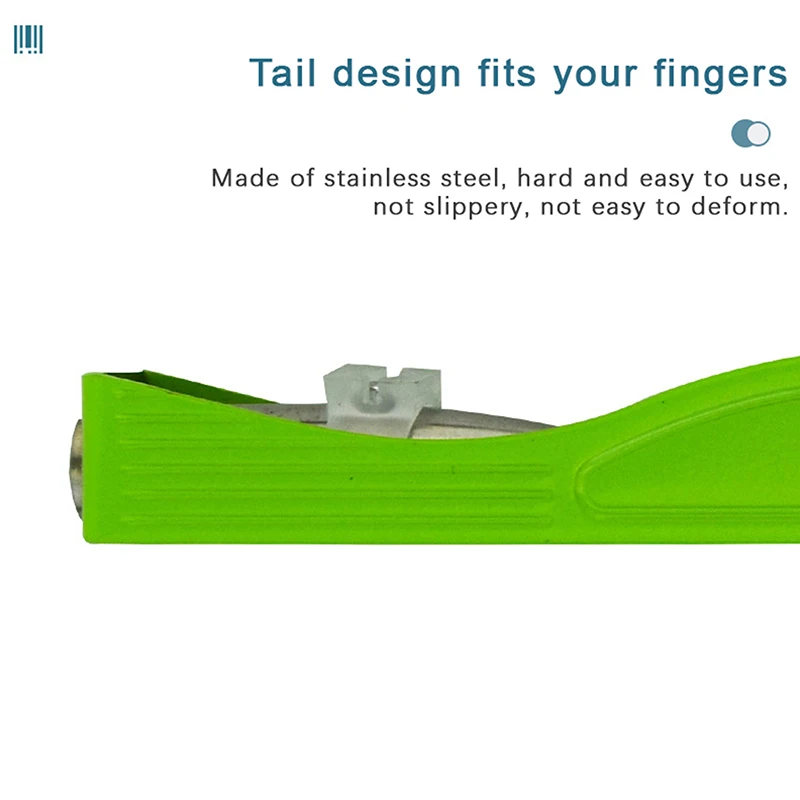 Tail design fits your fingers

Made of stainless steel, hard and easy to use, not slippery, not easy to deform.